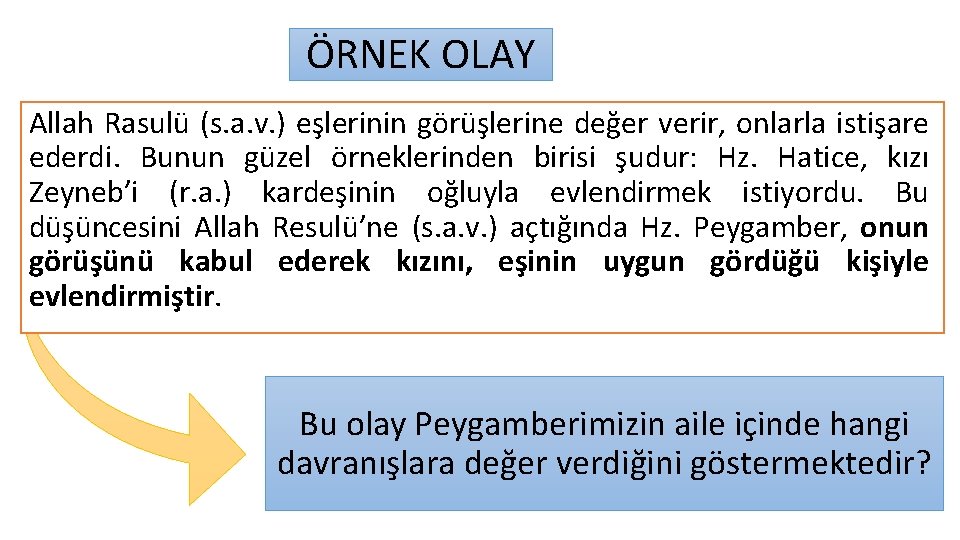 ÖRNEK OLAY

Allah Rasulü (s.a.v.) eşlerinin görüşlerine değer verir, onlarla istişare ederdi. Bunun güzel örneklerinden birisi şudur: Hz. Hatice, kızı Zeyneb'i (r.a.) kardeşinin oğluyla evlendirmek istiyordu. Bu düşüncesini Allah Resulü'ne (s.a.v.) açtığında Hz. Peygamber, onun görüşünü kabul ederek kızını, eşinin uygun gördüğü kişiyle evlendirmiştir.

Bu olay Peygamberimizin aile içinde hangi davranışlara değer verdiğini göstermektedir?